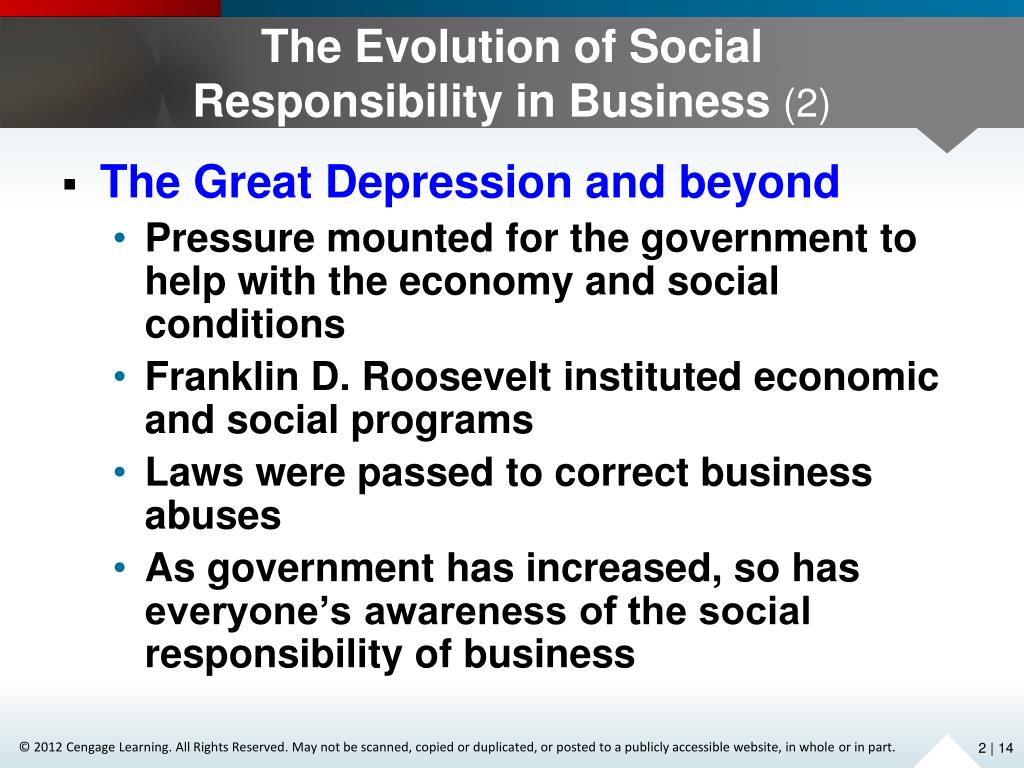 The Evolution of Social Responsibility in Business (2)

▪ The Great Depression and beyond
• Pressure mounted for the government to help with the economy and social conditions
• Franklin D. Roosevelt instituted economic and social programs
• Laws were passed to correct business abuses
• As government has increased, so has everyone’s awareness of the social responsibility of business

© 2012 Cengage Learning. All Rights Reserved. May not be scanned, copied or duplicated, or posted to a publicly accessible website, in whole or in part.

2 | 14